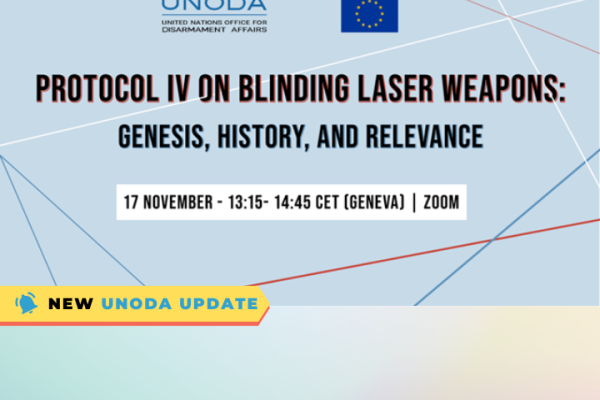 UNODA
UNITED NATIONS OFFICE FOR DISARMAMENT AFFAIRS

PROTOCOL IV ON BLINDING LASER WEAPONS:
GENESIS, HISTORY, AND RELEVANCE

17 NOVEMBER - 13:15- 14:45 CET (GENEVA) | ZOOM

NEW UNODA UPDATE